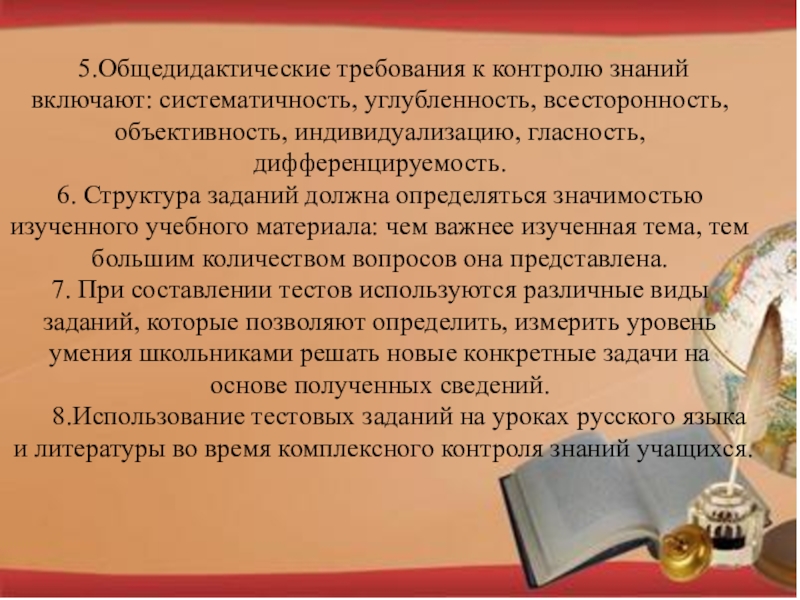 5.Общедидактические требования к контролю знаний включают: систематичность, углубленность, всесторонность, объективность, индивидуализацию, гласность, дифференцируемость.
6. Структура заданий должна определяться значимостью изученного учебного материала: чем важнее изученная тема, тем большим количеством вопросов она представлена.
7. При составлении тестов используются различные виды заданий, которые позволяют определить, измерить уровень умения школьниками решать новые конкретные задачи на основе полученных сведений.
8.Использование тестовых заданий на уроках русского языка и литературы во время комплексного контроля знаний учащихся.